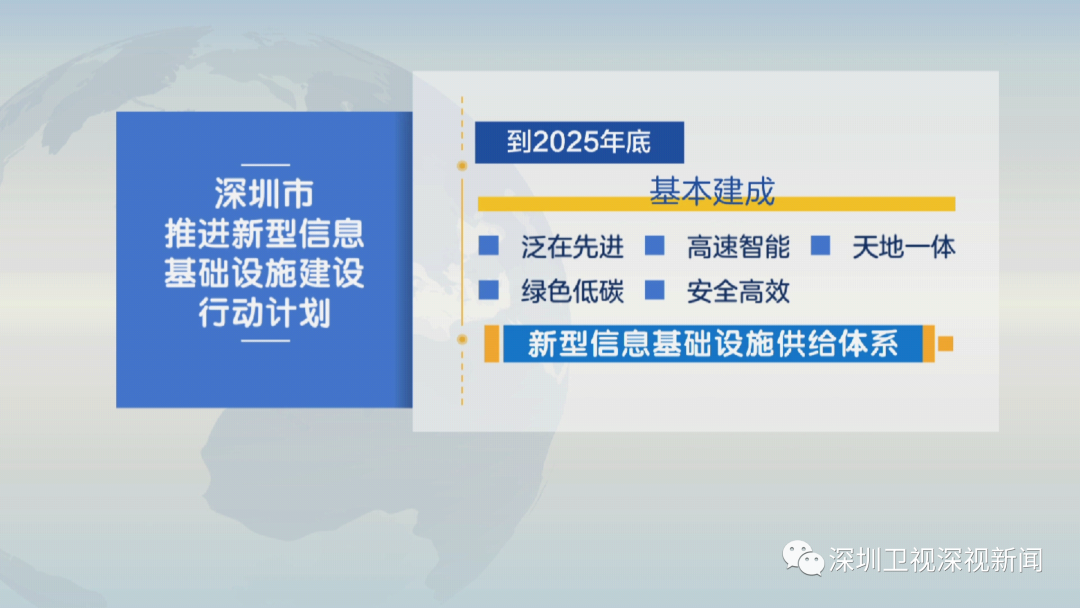 深圳市
推进新型信息
基础设施建设
行动计划

到2025年底

基本建成

泛在先进 高速智能 天地一体
绿色低碳 安全高效

新型信息基础设施供给体系

深圳卫视深视新闻